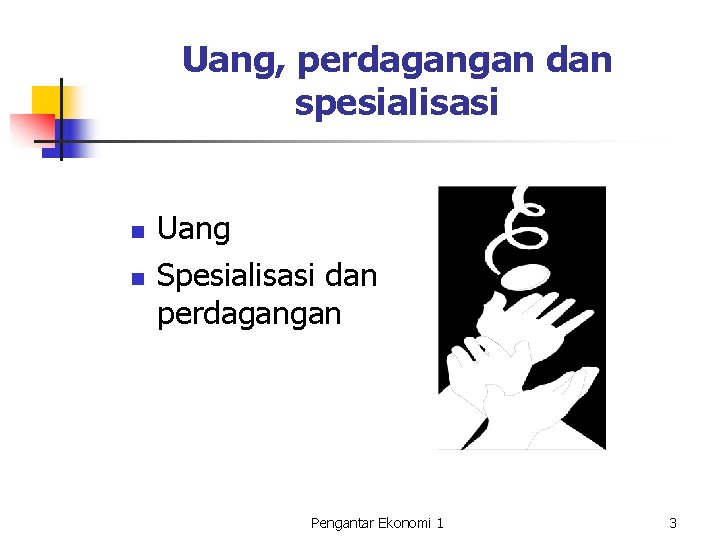 Uang, perdagangan dan spesialisasi

- Uang
- Spesialisasi dan perdagangan

Pengantar Ekonomi 1

3